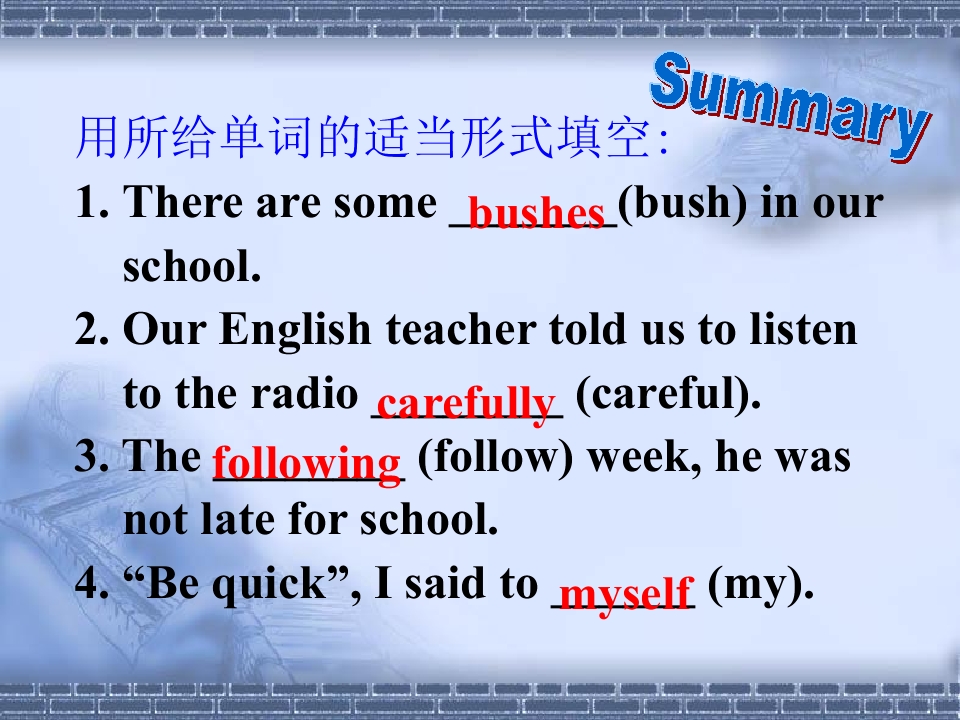 Summary

用所给单词的适当形式填空:

1. There are some bushes (bush) in our school.

2. Our English teacher told us to listen to the radio carefully (careful).

3. The following (follow) week, he was not late for school.

4. "Be quick", I said to myself (my).